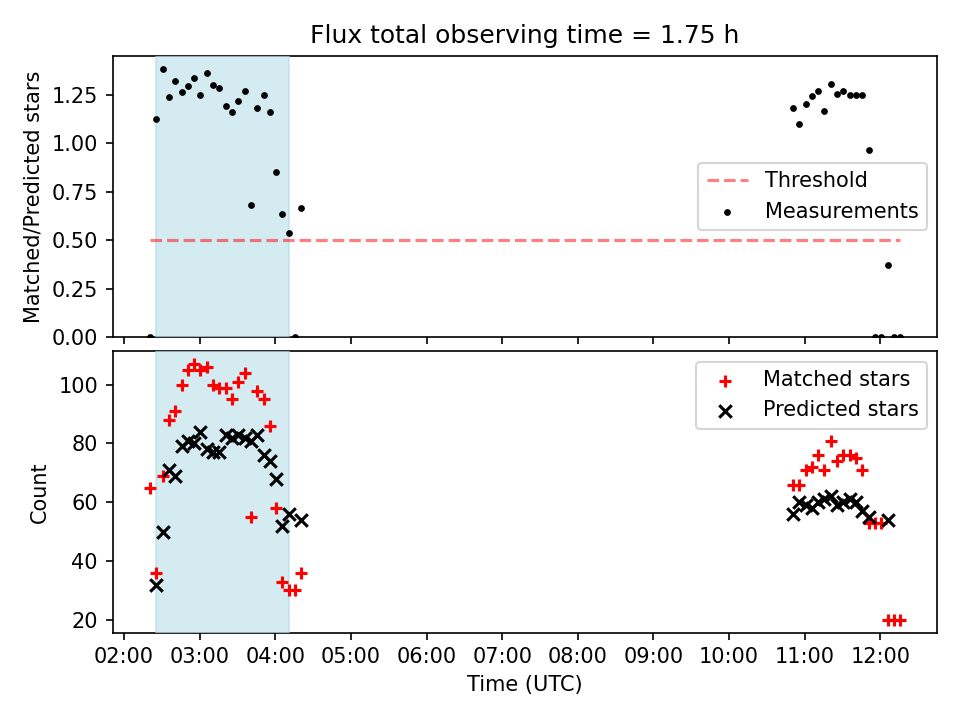 Flux total observing time = 1.75 h

Matched/Predicted stars

1.25
1.00
0.75
0.50
0.25
0.00

Threshold
Measurements

Count

100
80
60
40
20

Matched stars
Predicted stars

02:00 03:00 04:00 05:00 06:00 07:00 08:00 09:00 10:00 11:00 12:00

Time (UTC)